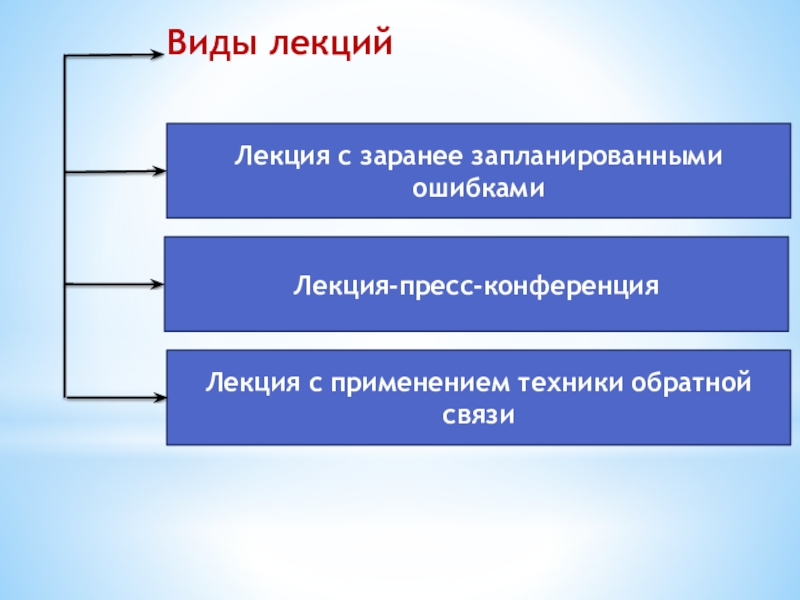 Виды лекций

Лекция с заранее запланированными ошибками

Лекция-пресс-конференция

Лекция с применением техники обратной связи